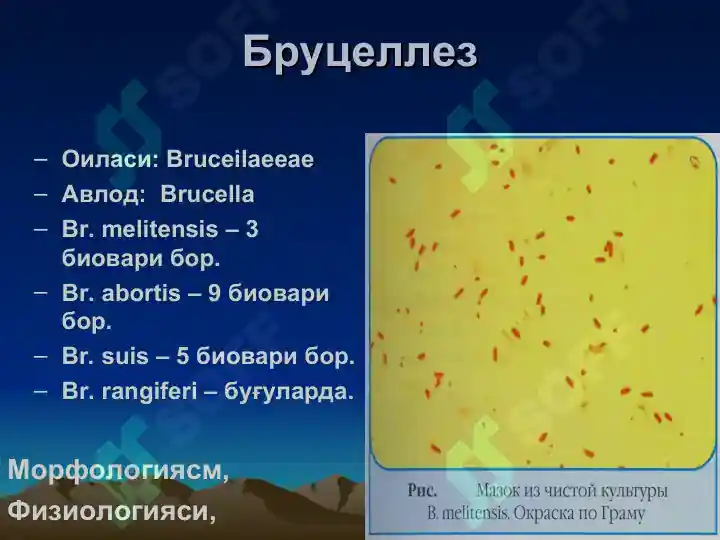 Бруцеллез

– Оиласи: Bruceilaeeae
– Авлод: Brucella
– Br. melitensis – 3 биовари бор.
– Br. abortis – 9 биовари бор.
– Br. suis – 5 биовари бор.
– Br. rangiferi – буғуларда.

Морфологиясм,
Физиологияси,

Рис. Мазок из чистой культуры B. melitensis. Окраска по Граму

SOFF